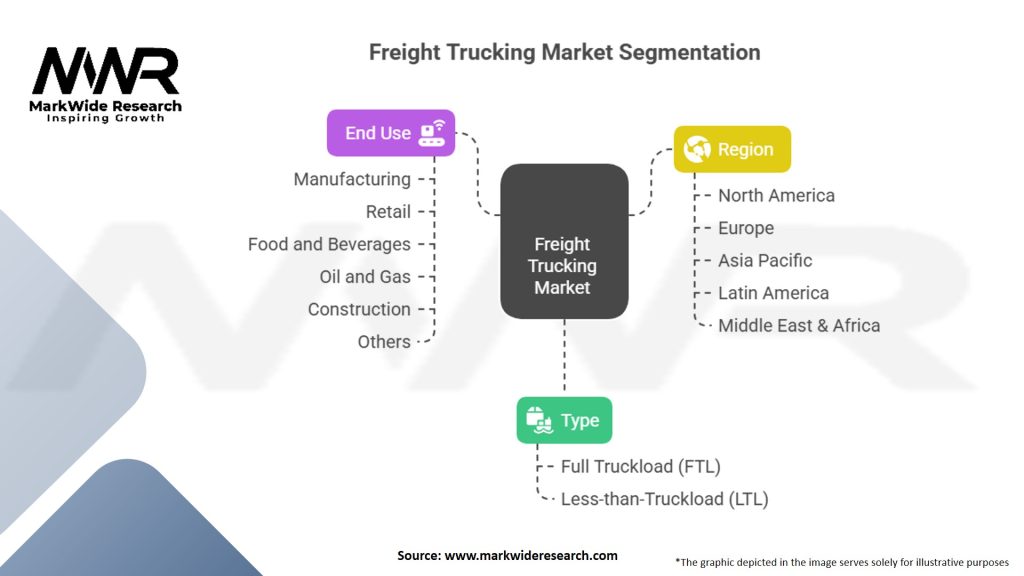 MWR
MarkWide Research
Inspiring Growth

Freight Trucking Market Segmentation

End Use
Manufacturing
Retail
Food and Beverages
Oil and Gas
Construction
Others

Freight Trucking Market

Region
North America
Europe
Asia Pacific
Latin America
Middle East & Africa

Type
Full Truckload (FTL)
Less-than-Truckload (LTL)

Source: www.markwideresearch.com

*The graphic depicted in the image serves solely for illustrative purposes